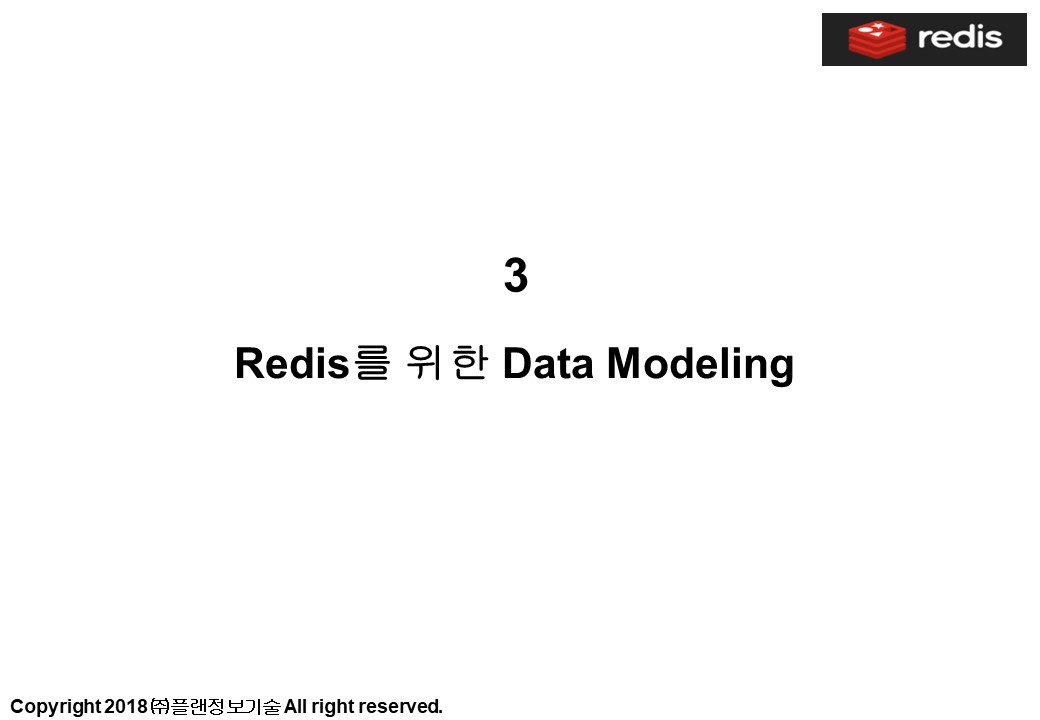 redis

3

Redis를 위한 Data Modeling

Copyright 2018 ㈜플랜정보기술 All right reserved.